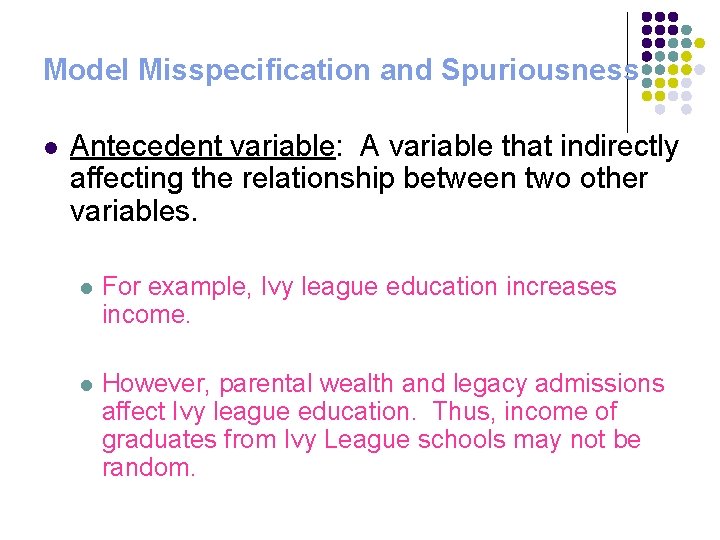 Model Misspecification and Spuriousness

Antecedent variable: A variable that indirectly affecting the relationship between two other variables.

For example, Ivy league education increases income.

However, parental wealth and legacy admissions affect Ivy league education. Thus, income of graduates from Ivy League schools may not be random.